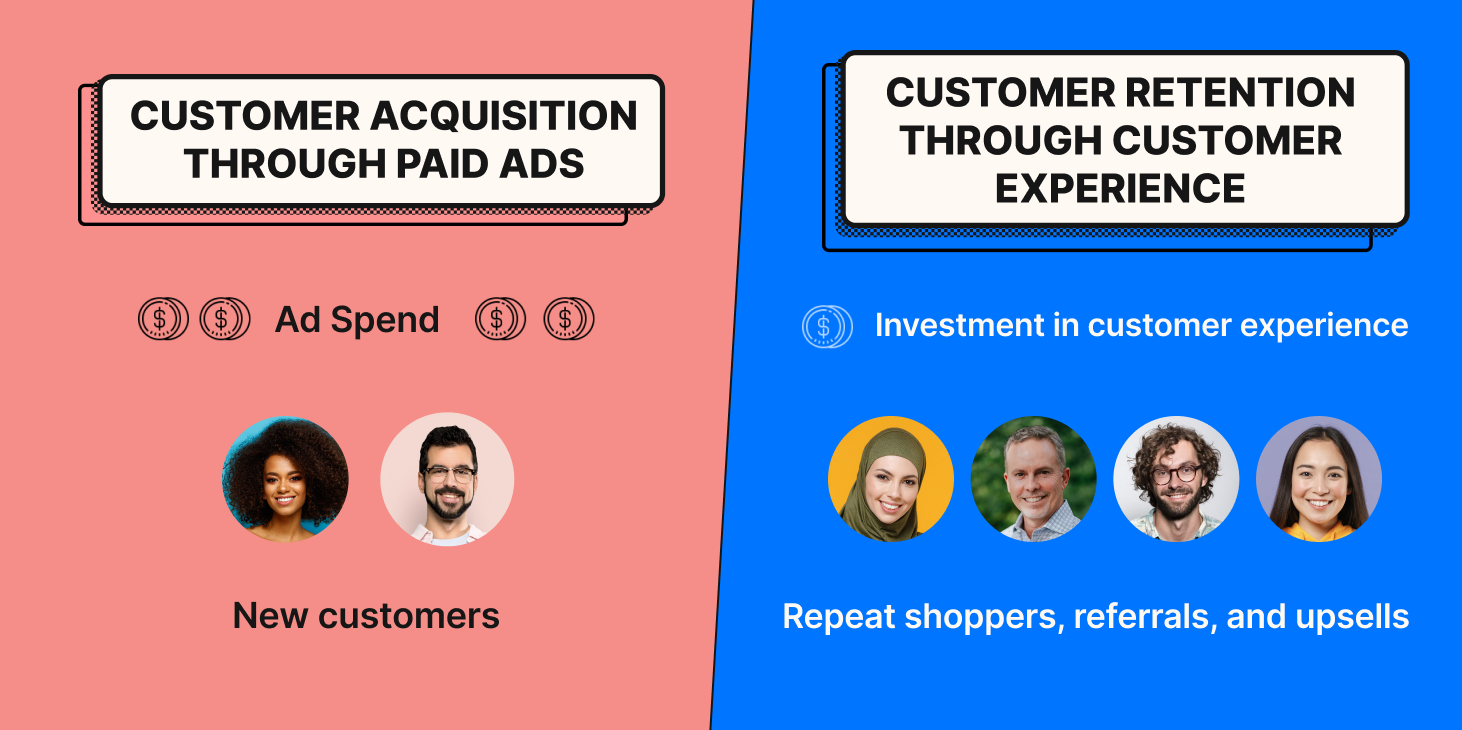 CUSTOMER ACQUISITION THROUGH PAID ADS

Ad Spend

New customers

CUSTOMER RETENTION THROUGH CUSTOMER EXPERIENCE

Investment in customer experience

Repeat shoppers, referrals, and upsells